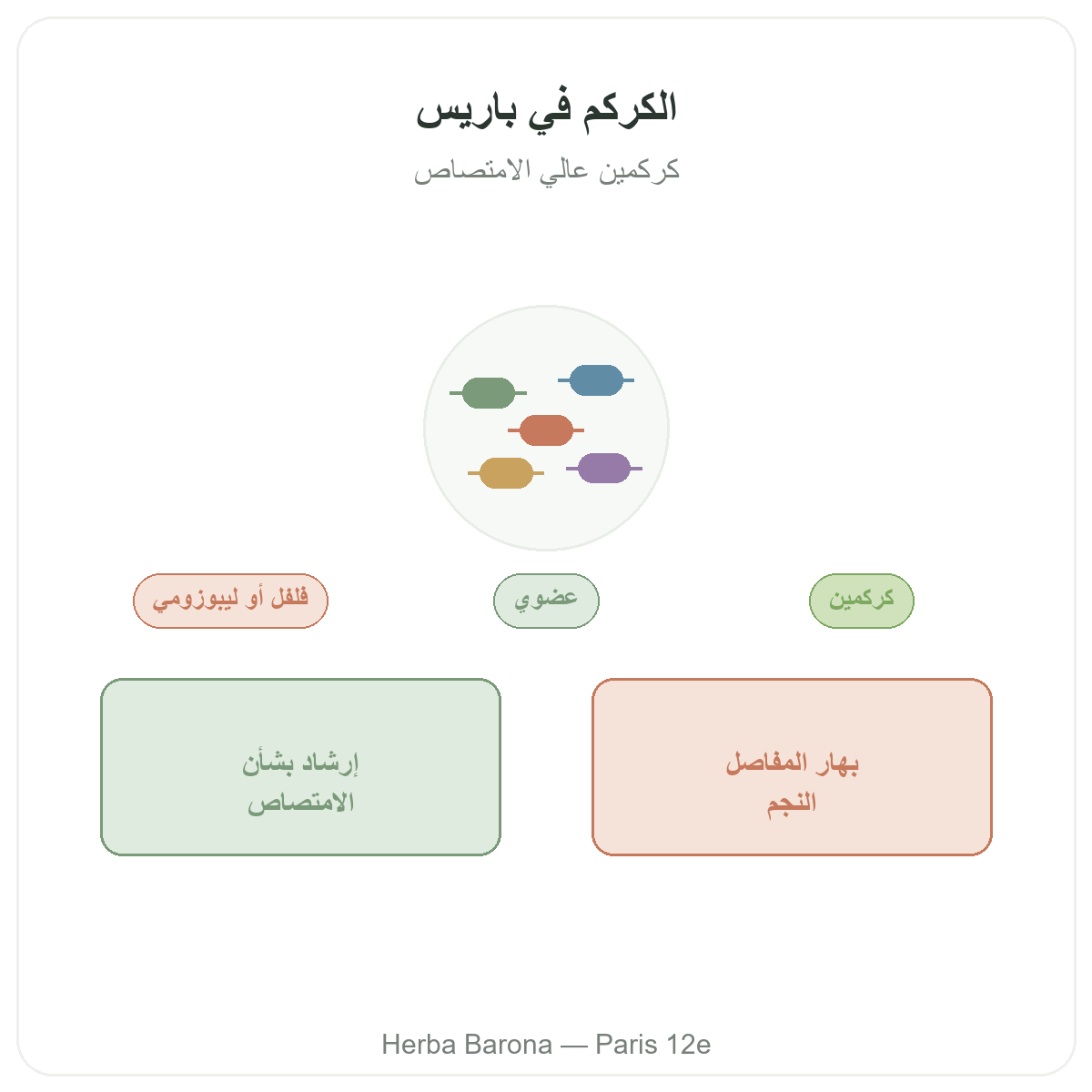 الكركم في باريس

كركمين عالي الامتصاص

كركمين

عضوي

فلفل أو ليبوزومي

بهار المفاصل النجم

إرشاد بشأن الامتصاص

Herba Barona — Paris 12e